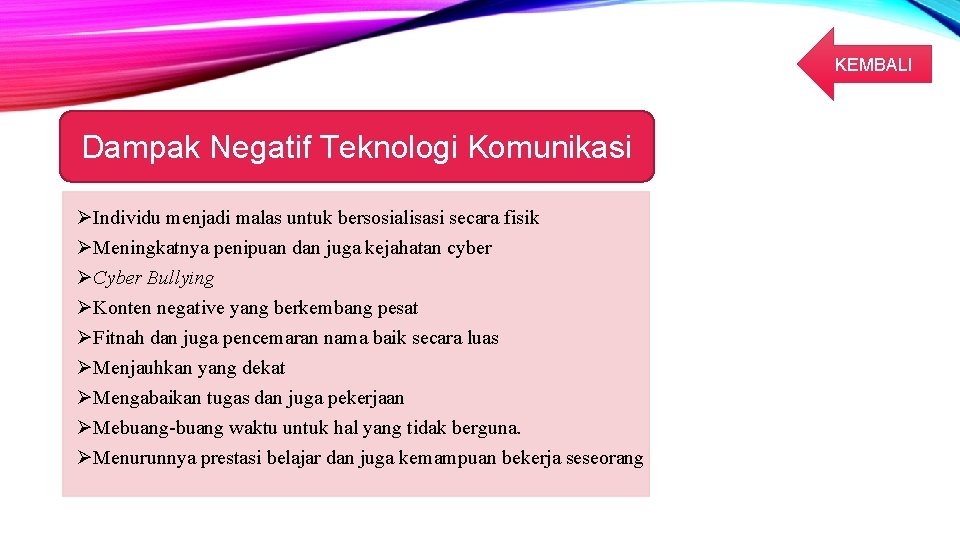 KEMBALI

Dampak Negatif Teknologi Komunikasi

➢Individu menjadi malas untuk bersosialisasi secara fisik
➢Meningkatnya penipuan dan juga kejahatan cyber
➢Cyber Bullying
➢Konten negative yang berkembang pesat
➢Fitnah dan juga pencemaran nama baik secara luas
➢Menjauhkan yang dekat
➢Mengabaikan tugas dan juga pekerjaan
➢Mebuang-buang waktu untuk hal yang tidak berguna.
➢Menurunnya prestasi belajar dan juga kemampuan bekerja seseorang